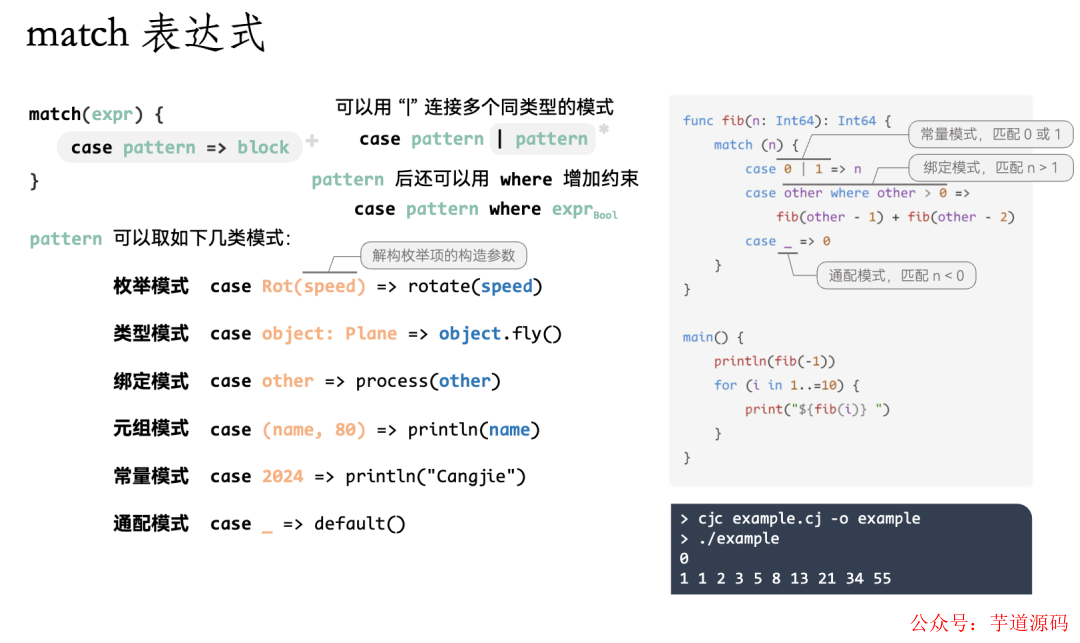 match 表达式

match(expr) {
case pattern => block +
}

可以用 “|” 连接多个同类型的模式
case pattern | pattern *

pattern 后还可以用 where 增加约束
case pattern where expr$_{Bool}$

pattern 可以取如下几类模式：

解构枚举项的构造参数

枚举模式 case Rot(speed) => rotate(speed)

类型模式 case object: Plane => object.fly()

绑定模式 case other => process(other)

元组模式 case (name, 80) => println(name)

常量模式 case 2024 => println("Cangjie")

通配模式 case _ => default()

func fib(n: Int64): Int64 {
match (n) {
case 0 | 1 => n
case other where other > 0 =>
fib(other - 1) + fib(other - 2)
case _ => 0
}
}

常量模式，匹配 0 或 1

绑定模式，匹配 n > 1

通配模式，匹配 n < 0

main() {
println(fib(-1))
for (i in 1..=10) {
print("${fib(i)} ")
}
}

> cjc example.cj -o example
> ./example
0
1 1 2 3 5 8 13 21 34 55

公众号：芋道源码